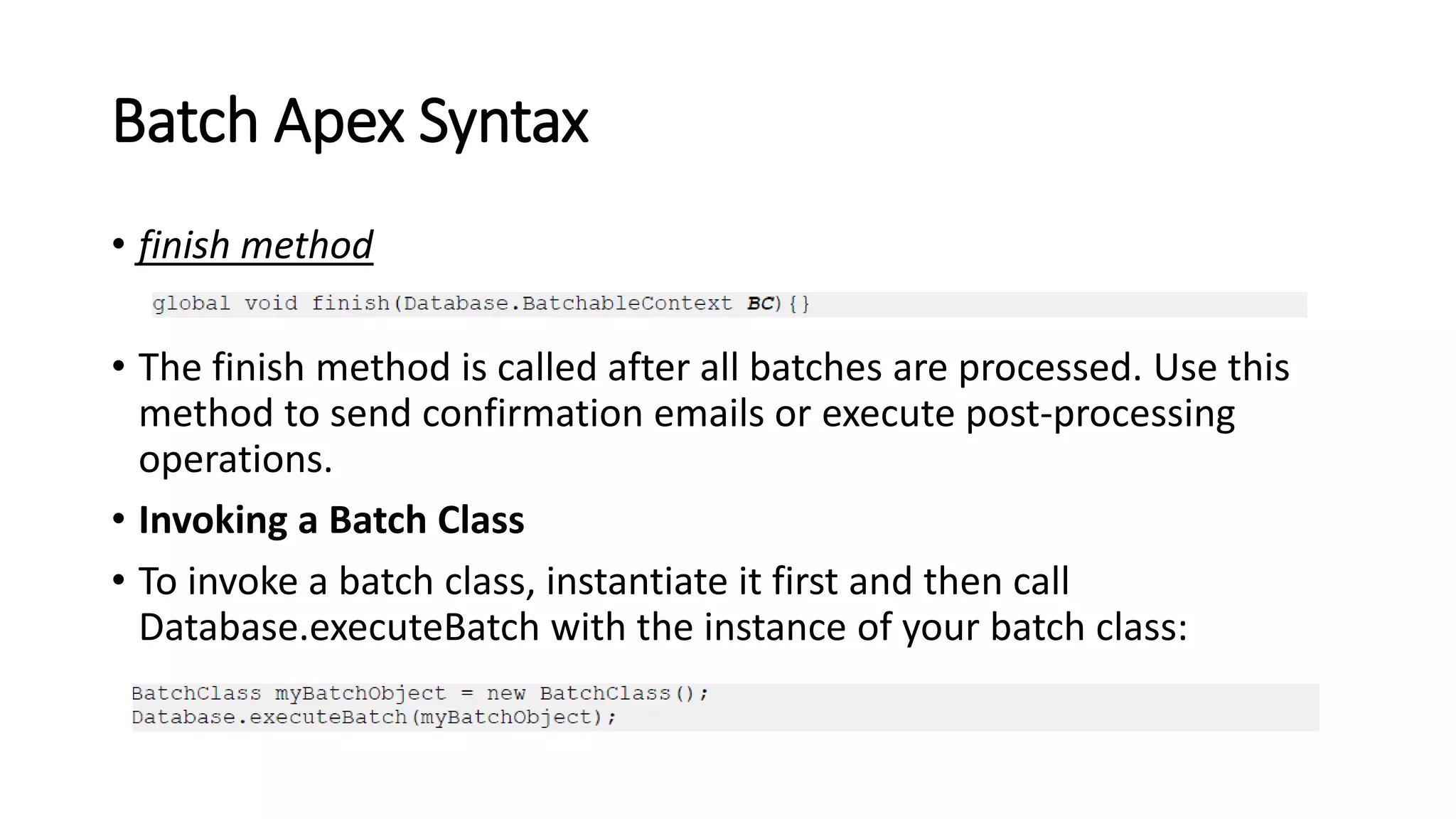 Batch Apex Syntax

• finish method

global void finish(Database.BatchableContext BC){}

• The finish method is called after all batches are processed. Use this method to send confirmation emails or execute post-processing operations.

• Invoking a Batch Class

• To invoke a batch class, instantiate it first and then call Database.executeBatch with the instance of your batch class:

BatchClass myBatchObject = new BatchClass();
Database.executeBatch(myBatchObject);